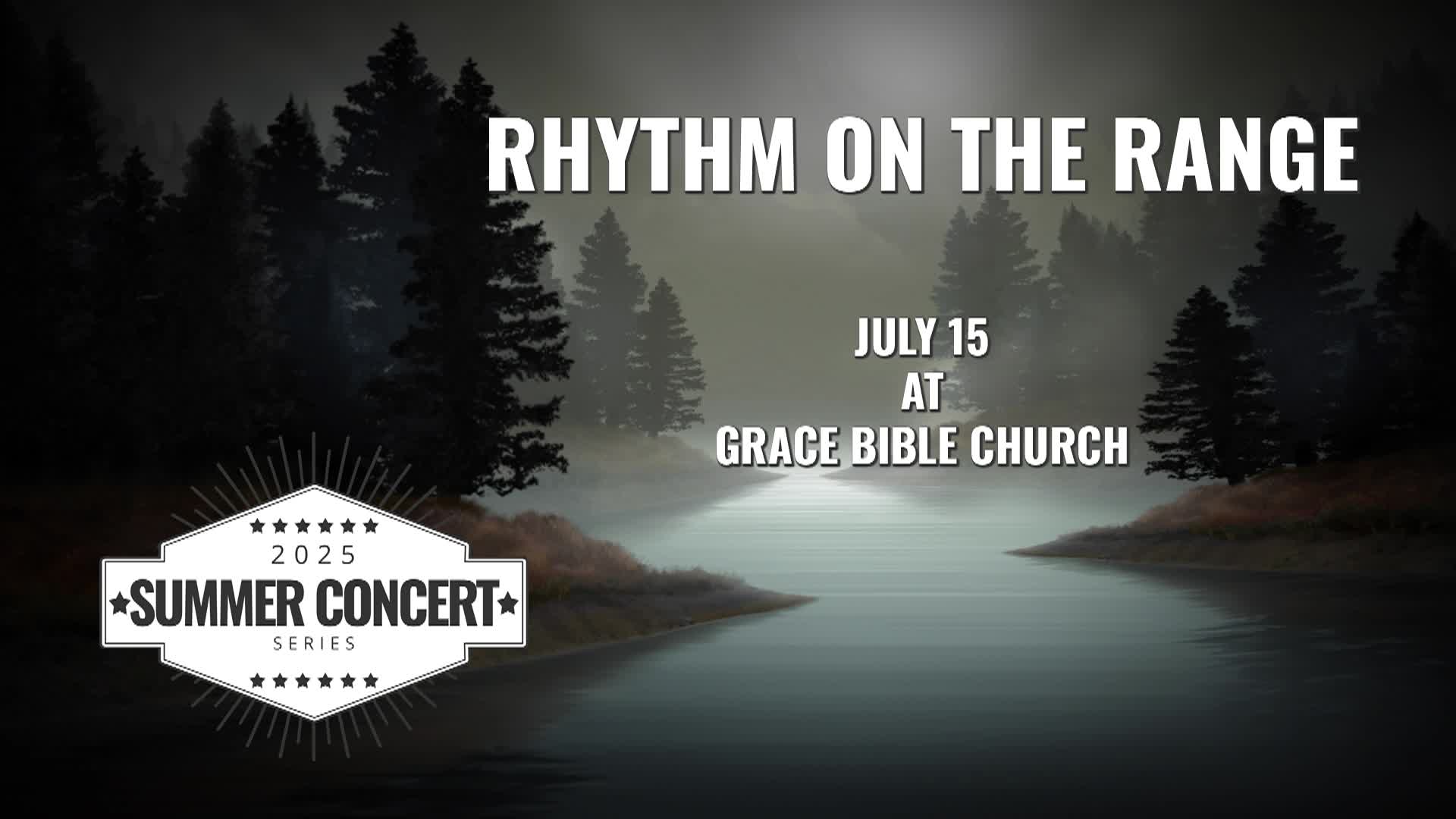 RHYTHM ON THE RANGE

JULY 15
AT
GRACE BIBLE CHURCH

2025
SUMMER CONCERT
SERIES